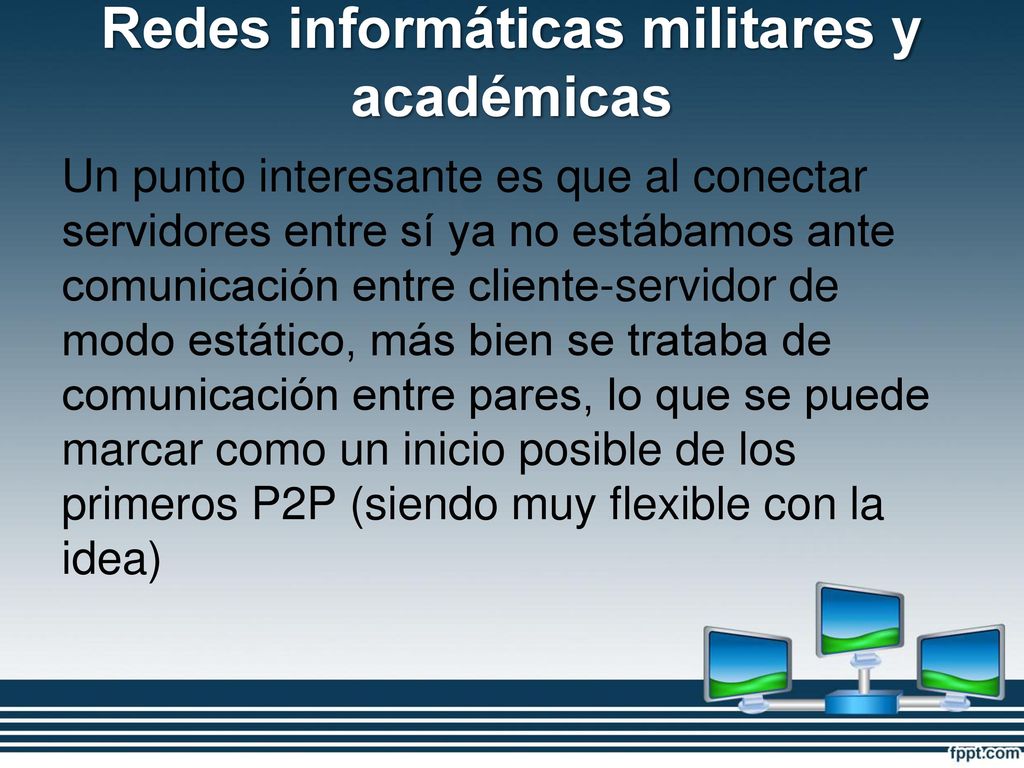 Redes informáticas militares y académicas

Un punto interesante es que al conectar servidores entre sí ya no estábamos ante comunicación entre cliente-servidor de modo estático, más bien se trataba de comunicación entre pares, lo que se puede marcar como un inicio posible de los primeros P2P (siendo muy flexible con la idea)

fppt.com